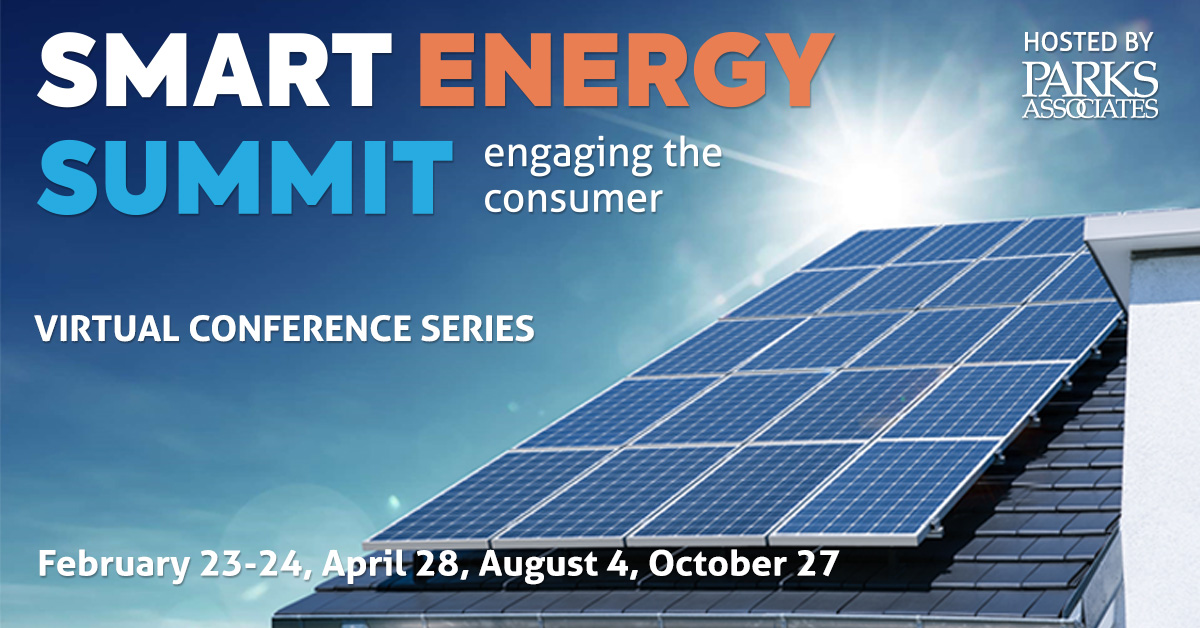 SMART ENERGY SUMMIT engaging the consumer

HOSTED BY PARKS ASSOCIATES

VIRTUAL CONFERENCE SERIES

February 23-24, April 28, August 4, October 27